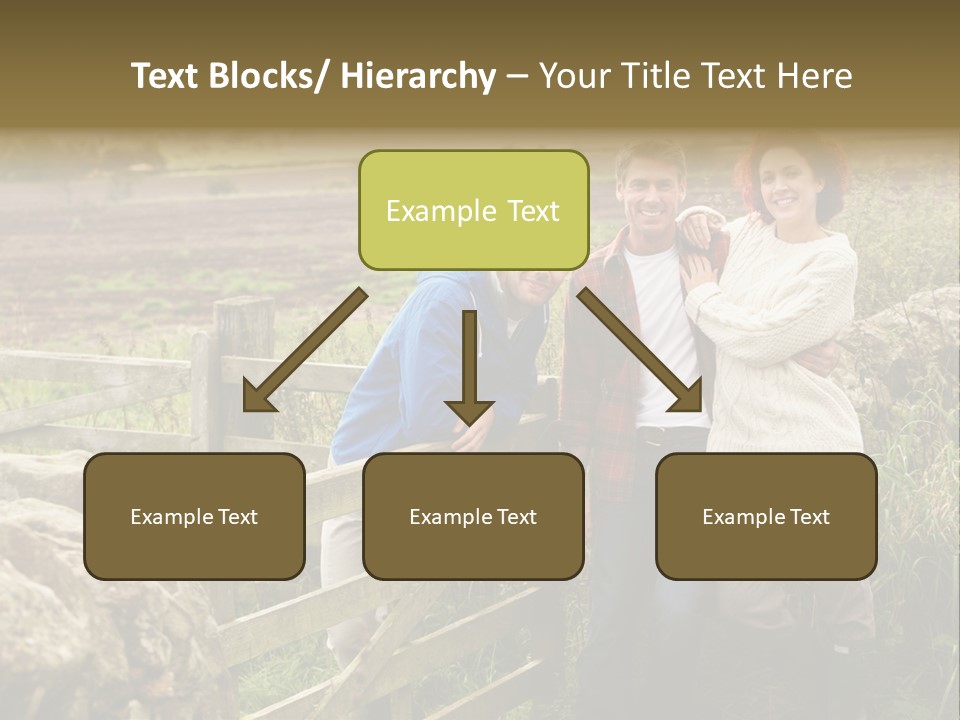 Text Blocks/ Hierarchy – Your Title Text Here

Example Text

Example Text

Example Text

Example Text